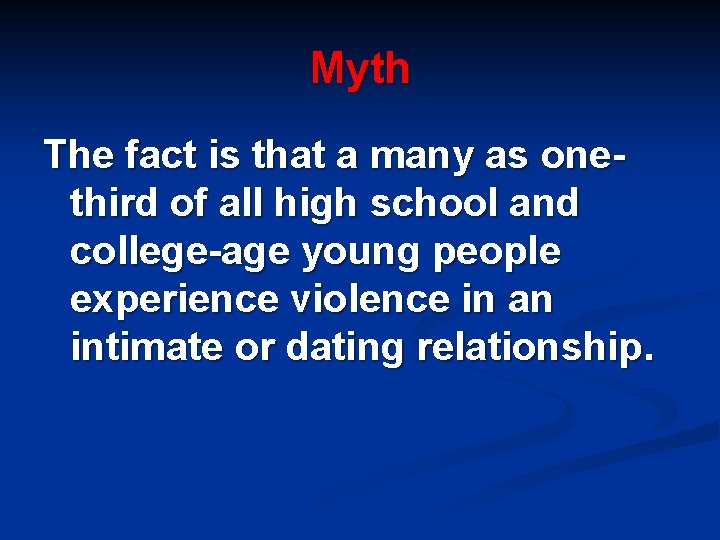 Myth

The fact is that a many as one-third of all high school and college-age young people experience violence in an intimate or dating relationship.